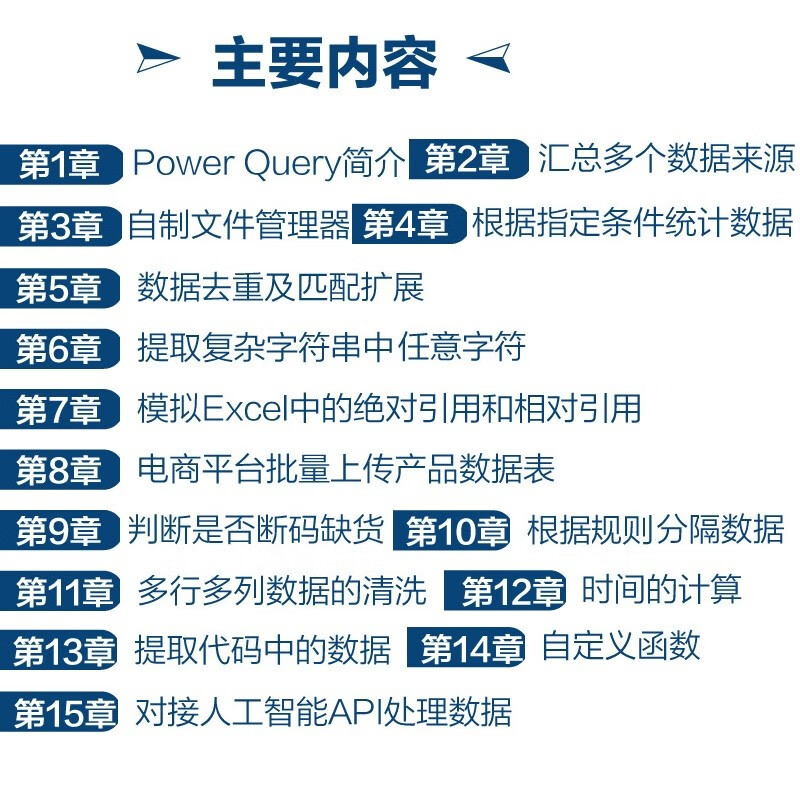 主要内容

第1章 Power Query简介 第2章 汇总多个数据来源
第3章 自制文件管理器 第4章 根据指定条件统计数据
第5章 数据去重及匹配扩展
第6章 提取复杂字符串中任意字符
第7章 模拟Excel中的绝对引用和相对引用
第8章 电商平台批量上传产品数据表
第9章 判断是否断码缺货 第10章 根据规则分隔数据
第11章 多行多列数据的清洗 第12章 时间的计算
第13章 提取代码中的数据 第14章 自定义函数
第15章 对接人工智能API处理数据